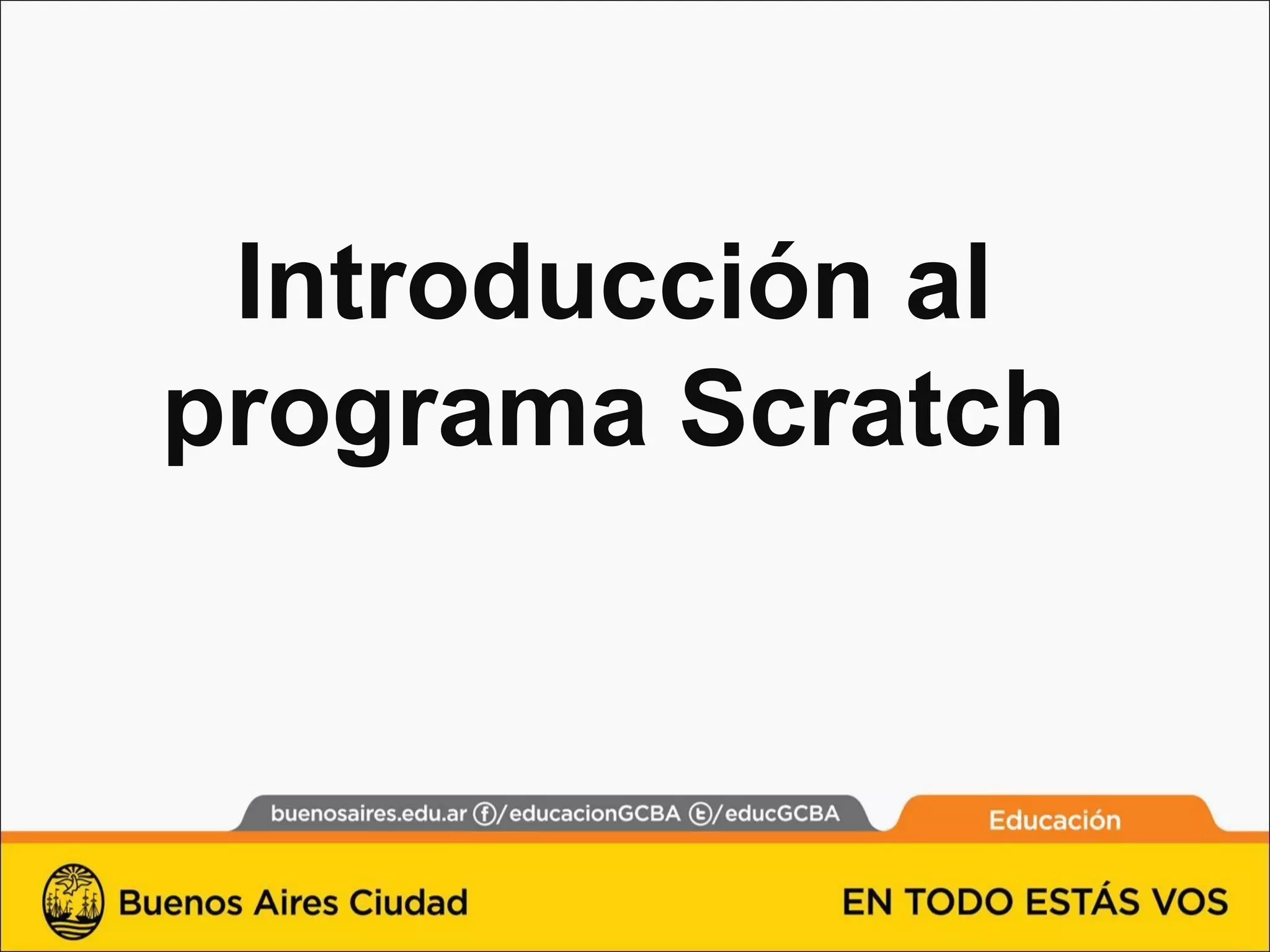 Introducción al programa Scratch

buenosaires.edu.ar /educacionGCBA /educGCBA

Educación

Buenos Aires Ciudad

EN TODO ESTÁS VOS